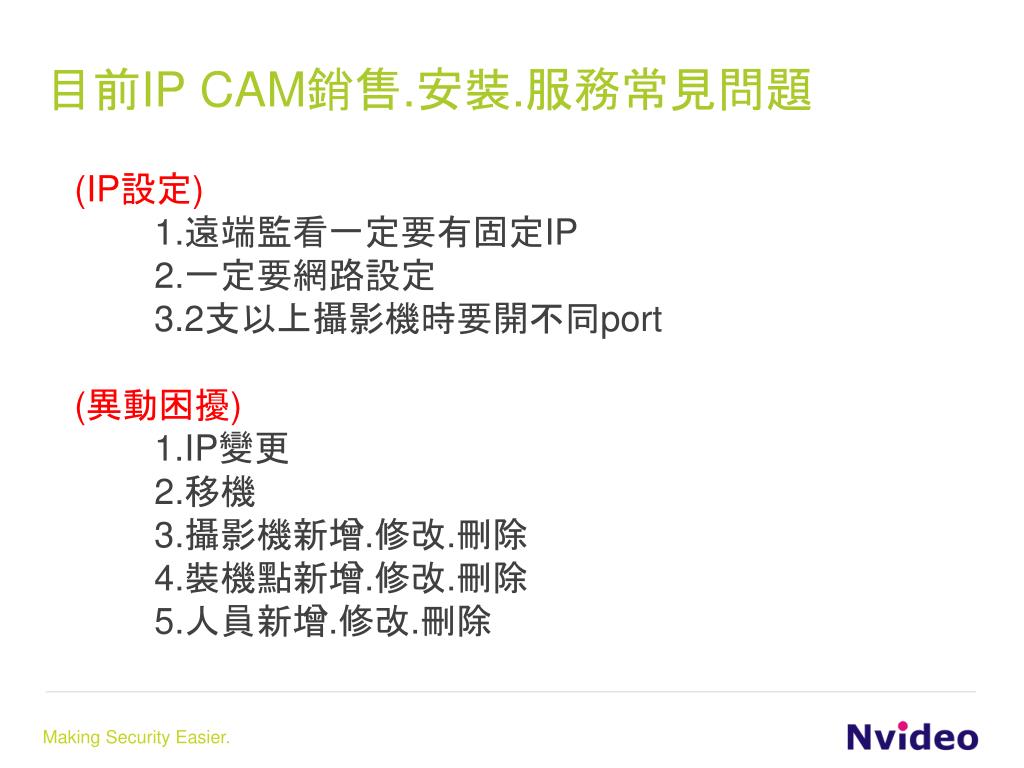 目前IP CAM銷售.安裝.服務常見問題

(IP設定)
1.遠端監看一定要有固定IP
2.一定要網路設定
3.2支以上攝影機時要開不同port

(異動困擾)
1.IP變更
2.移機
3.攝影機新增.修改.刪除
4.裝機點新增.修改.刪除
5.人員新增.修改.刪除

Making Security Easier.

Nvideo